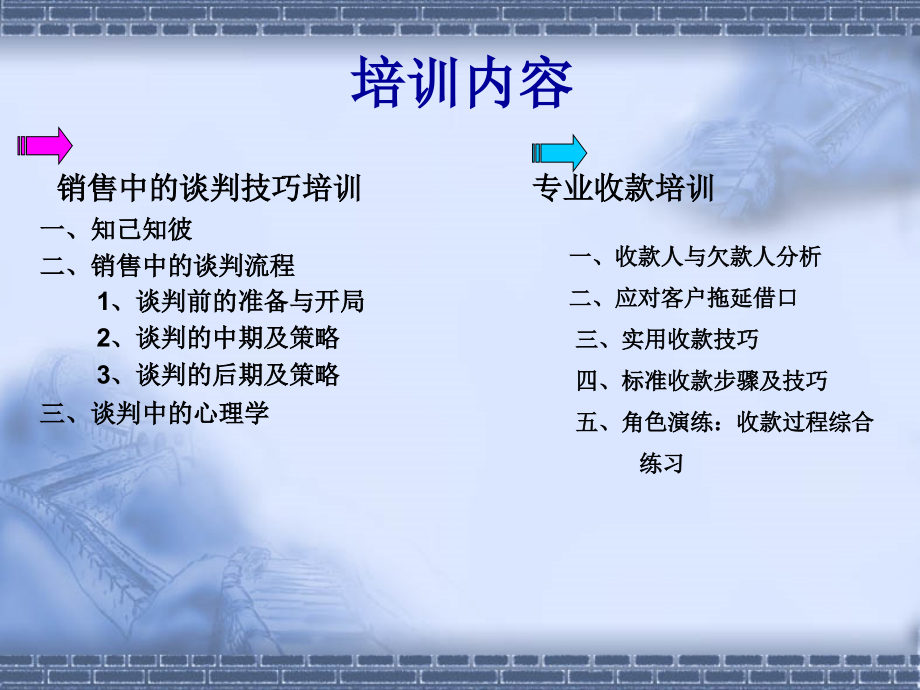 培训内容

销售中的谈判技巧培训

一、知己知彼

二、销售中的谈判流程

1、谈判前的准备与开局

2、谈判的中期及策略

3、谈判的后期及策略

三、谈判中的心理学

专业收款培训

一、收款人与欠款人分析

二、应对客户拖延借口

三、实用收款技巧

四、标准收款步骤及技巧

五、角色演练：收款过程综合练习